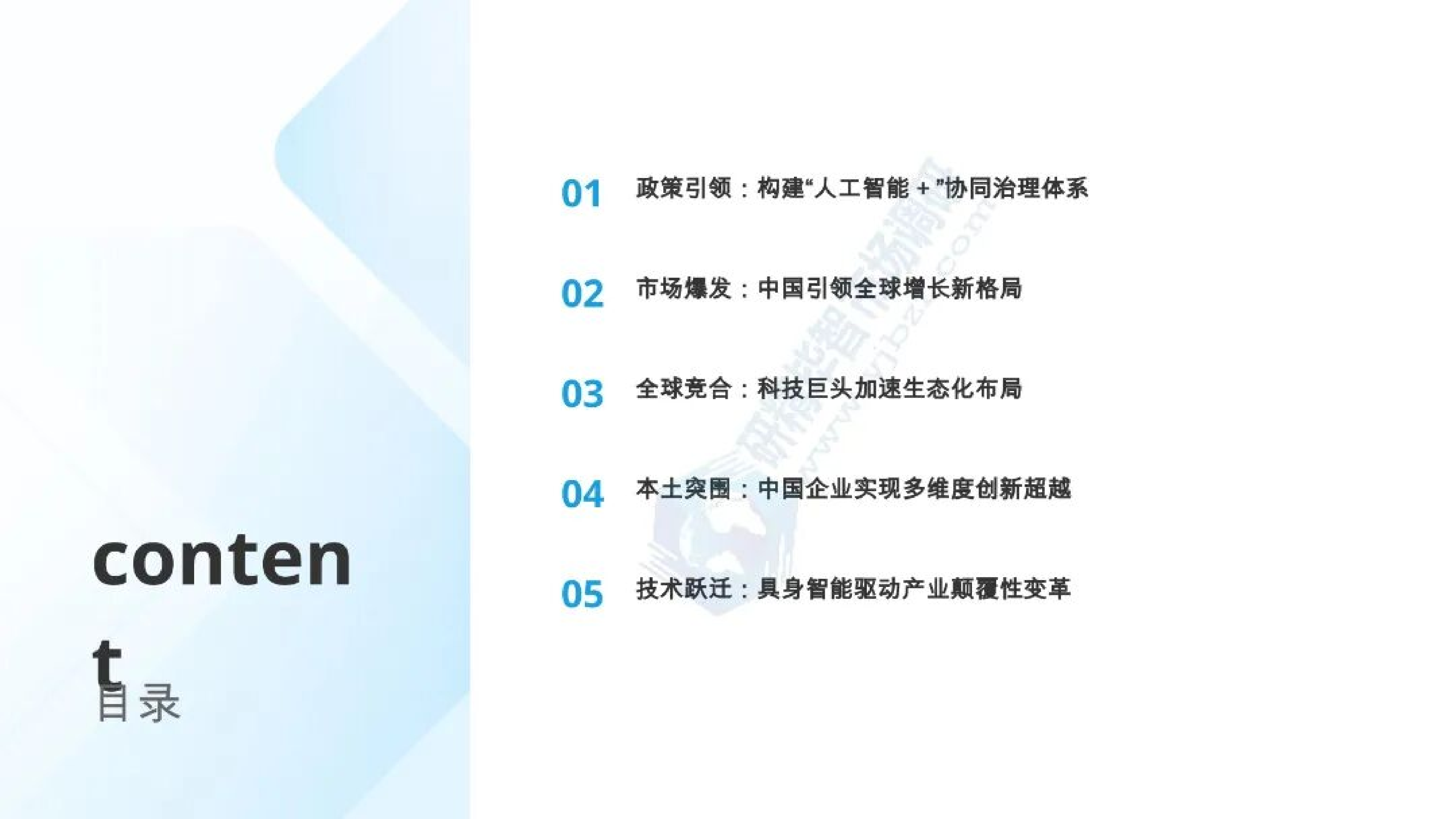 content
目录

01 政策引领：构建“人工智能+”协同治理体系

02 市场爆发：中国引领全球增长新格局

03 全球竞合：科技巨头加速生态化布局

04 本土突围：中国企业实现多维度创新超越

05 技术跃迁：具身智能驱动产业颠覆性变革

研精毕智市场调研
www.yjbzr.com